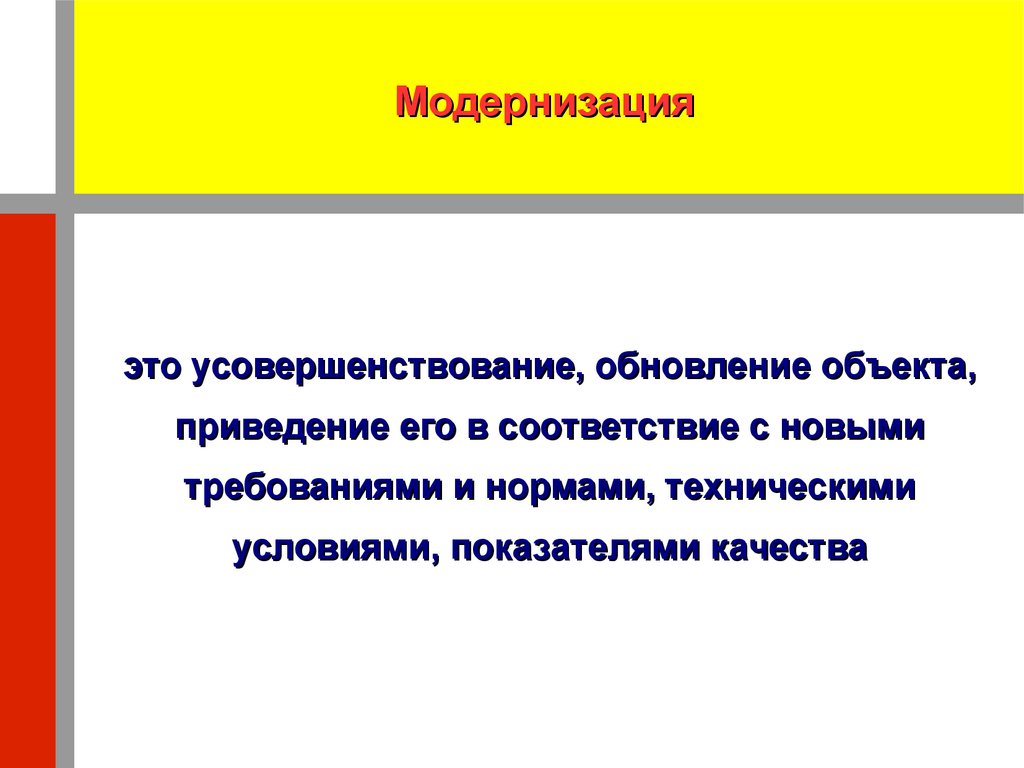 Модернизация

это усовершенствование, обновление объекта, приведение его в соответствие с новыми требованиями и нормами, техническими условиями, показателями качества